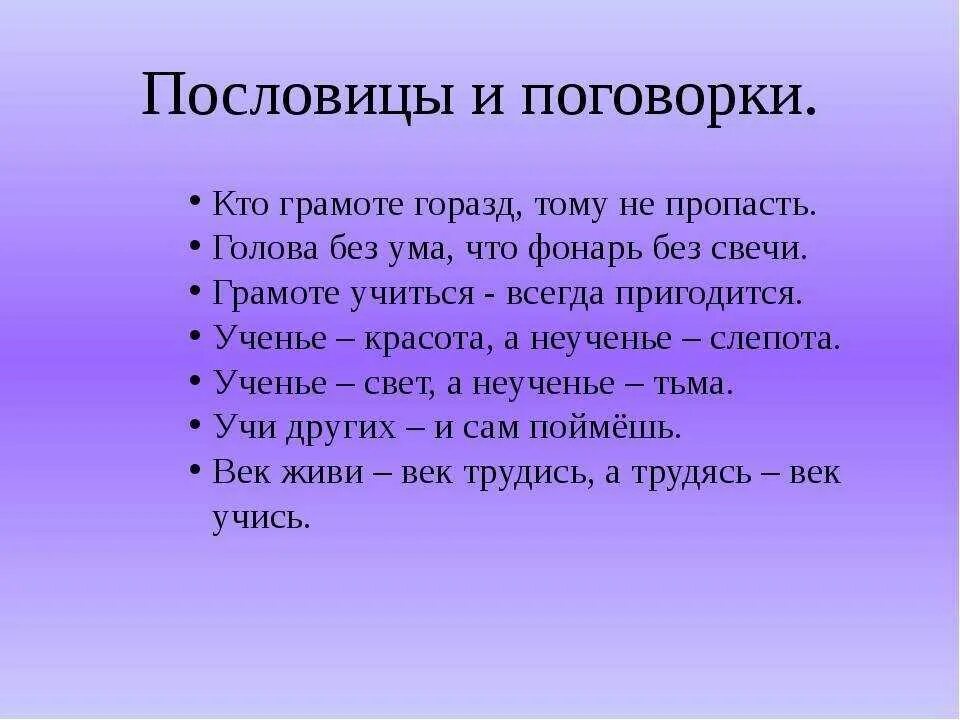 Пословицы и поговорки.

• Кто грамоте горазд, тому не пропасть.
• Голова без ума, что фонарь без свечи.
• Грамоте учиться - всегда пригодится.
• Ученье – красота, а неученье – слепота.
• Ученье – свет, а неученье – тьма.
• Учи других – и сам поймёшь.
• Век живи – век трудись, а трудясь – век учись.